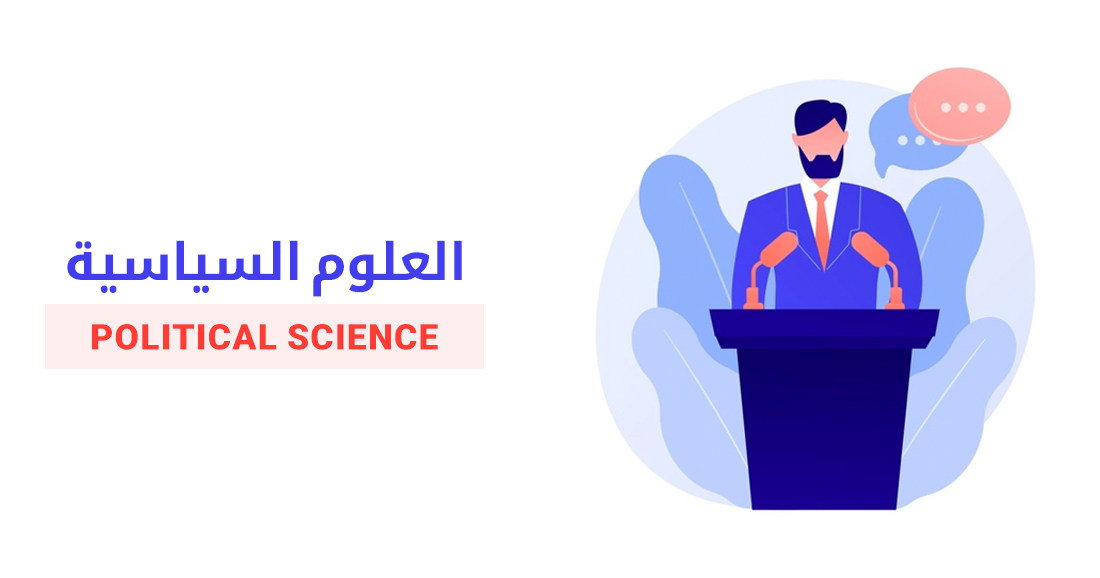 العلوم السياسية

POLITICAL SCIENCE